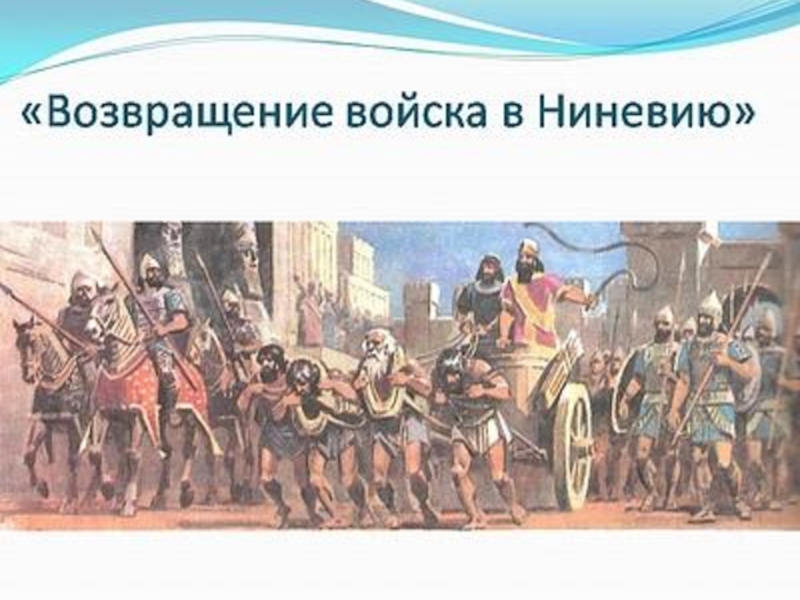 «Возвращение войска в Ниневию»